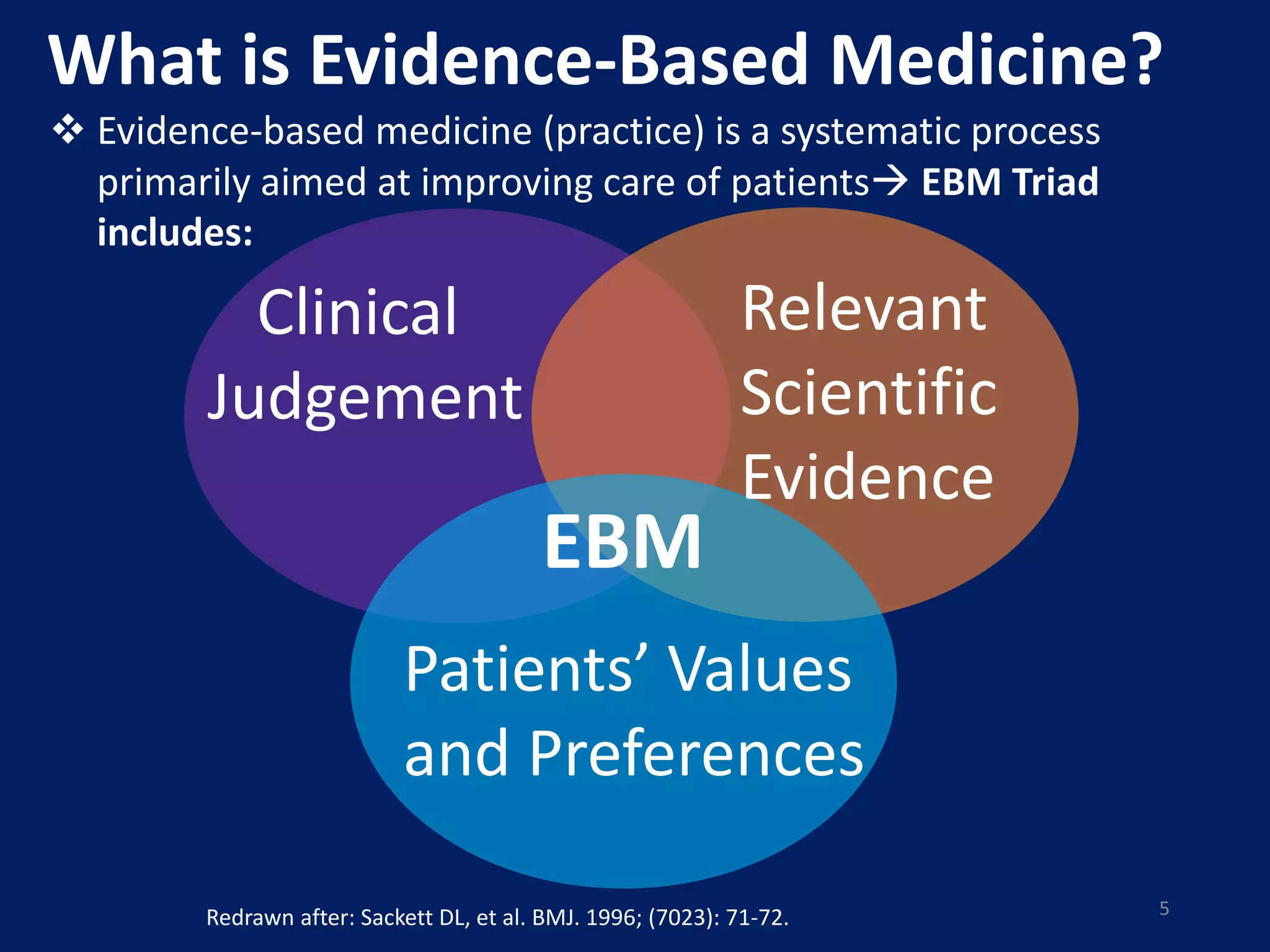 What is Evidence-Based Medicine?

❖ Evidence-based medicine (practice) is a systematic process primarily aimed at improving care of patients→ EBM Triad includes:

Clinical Judgement

Relevant Scientific Evidence

EBM

Patients’ Values and Preferences

Redrawn after: Sackett DL, et al. BMJ. 1996; (7023): 71-72.

5